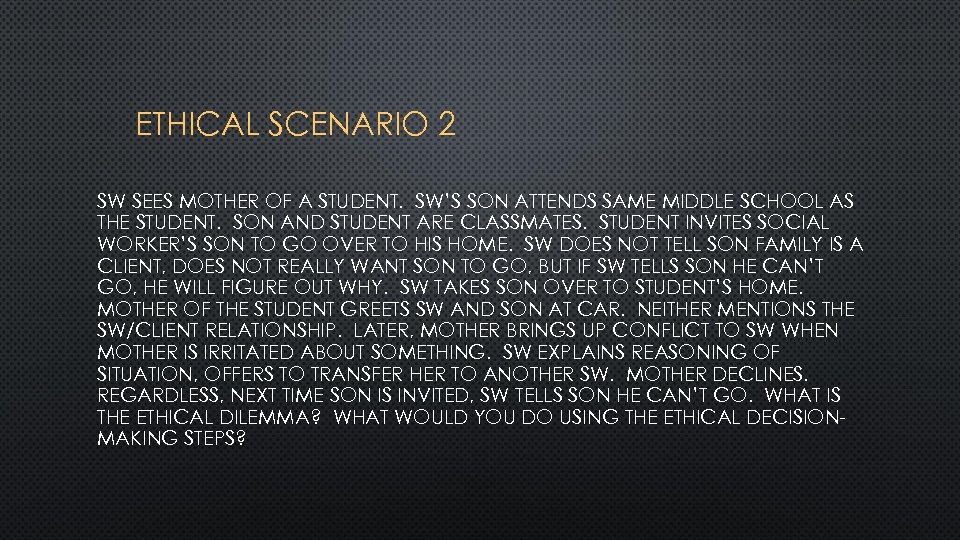 ETHICAL SCENARIO 2

SW SEES MOTHER OF A STUDENT. SW'S SON ATTENDS SAME MIDDLE SCHOOL AS THE STUDENT. SON AND STUDENT ARE CLASSMATES. STUDENT INVITES SOCIAL WORKER'S SON TO GO OVER TO HIS HOME. SW DOES NOT TELL SON FAMILY IS A CLIENT, DOES NOT REALLY WANT SON TO GO, BUT IF SW TELLS SON HE CAN'T GO, HE WILL FIGURE OUT WHY. SW TAKES SON OVER TO STUDENT'S HOME. MOTHER OF THE STUDENT GREETS SW AND SON AT CAR. NEITHER MENTIONS THE SW/CLIENT RELATIONSHIP. LATER, MOTHER BRINGS UP CONFLICT TO SW WHEN MOTHER IS IRRITATED ABOUT SOMETHING. SW EXPLAINS REASONING OF SITUATION, OFFERS TO TRANSFER HER TO ANOTHER SW. MOTHER DECLINES. REGARDLESS, NEXT TIME SON IS INVITED, SW TELLS SON HE CAN'T GO. WHAT IS THE ETHICAL DILEMMA? WHAT WOULD YOU DO USING THE ETHICAL DECISION-MAKING STEPS?